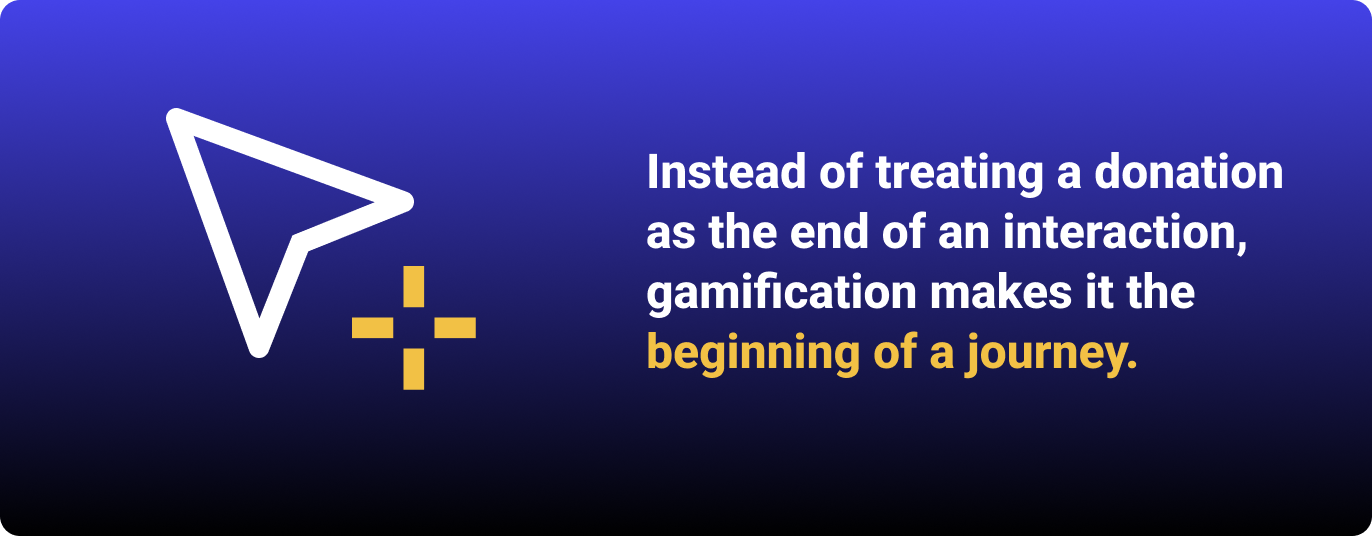 Instead of treating a donation as the end of an interaction, gamification makes it the beginning of a journey.